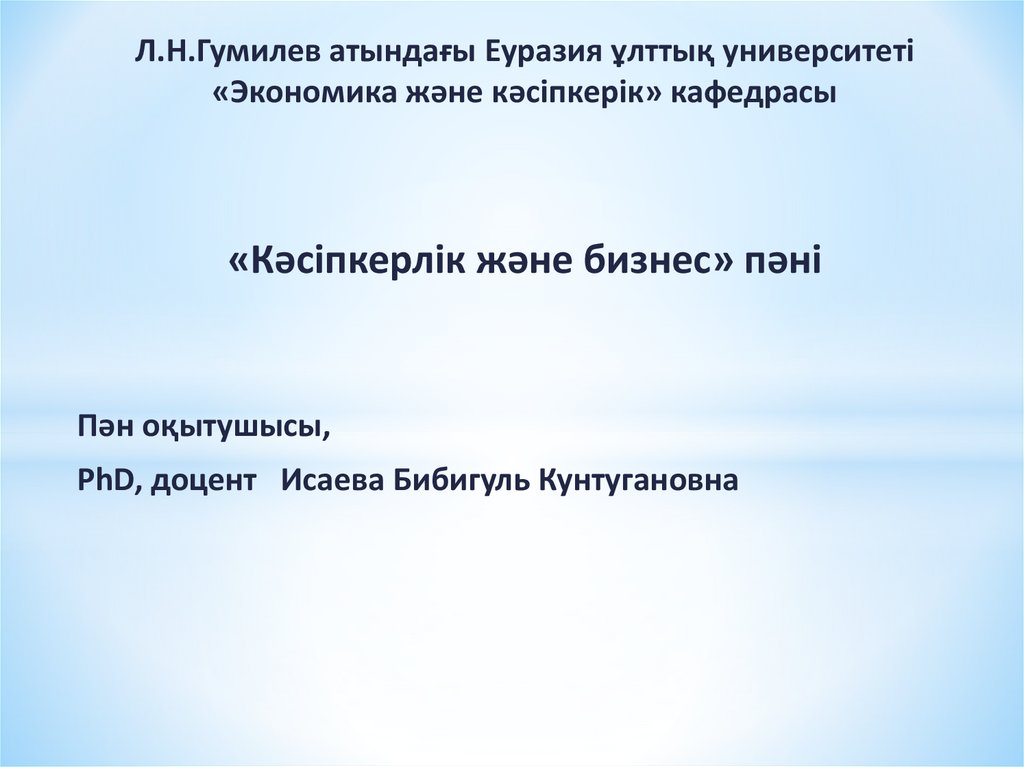 Л.Н.Гумилев атындағы Еуразия ұлттық университеті
«Экономика және кәсіпкерік» кафедрасы

«Кәсіпкерлік және бизнес» пәні

Пән оқытушысы,

PhD, доцент Исаева Бибигуль Кунтугановна